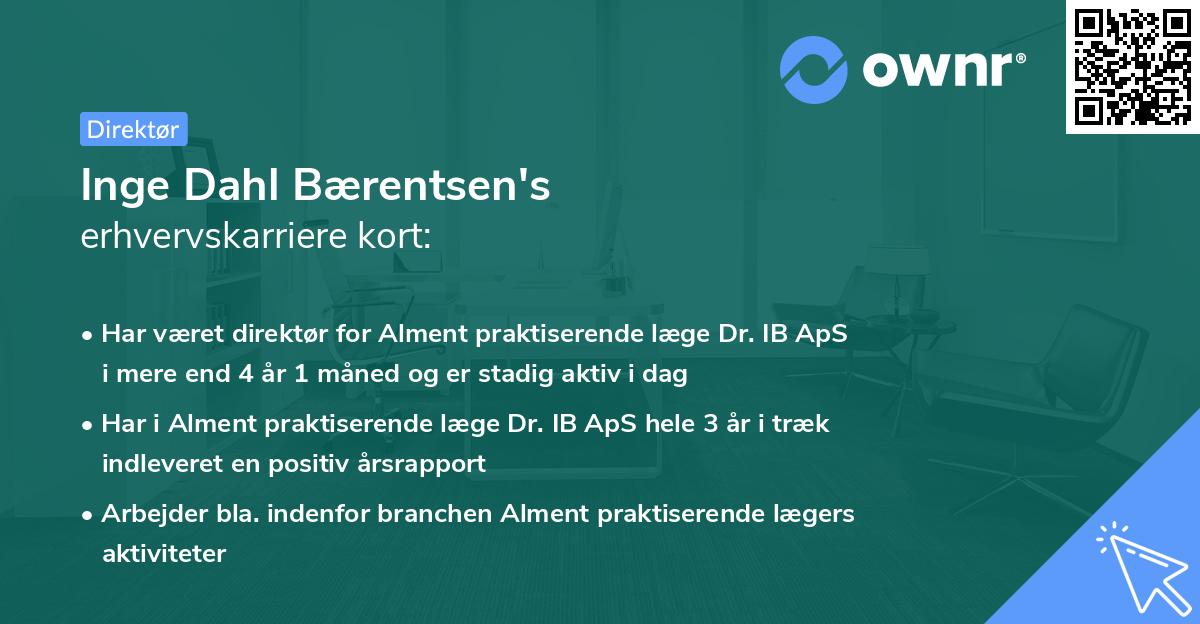 ownr®

Direktør

Inge Dahl Bærentsen's
erhvervskarriere kort:

• Har været direktør for Alment praktiserende læge Dr. IB ApS i mere end 4 år 1 måned og er stadig aktiv i dag

• Har i Alment praktiserende læge Dr. IB ApS hele 3 år i træk indleveret en positiv årsrapport

• Arbejder bla. indenfor branchen Alment praktiserende lægers aktiviteter